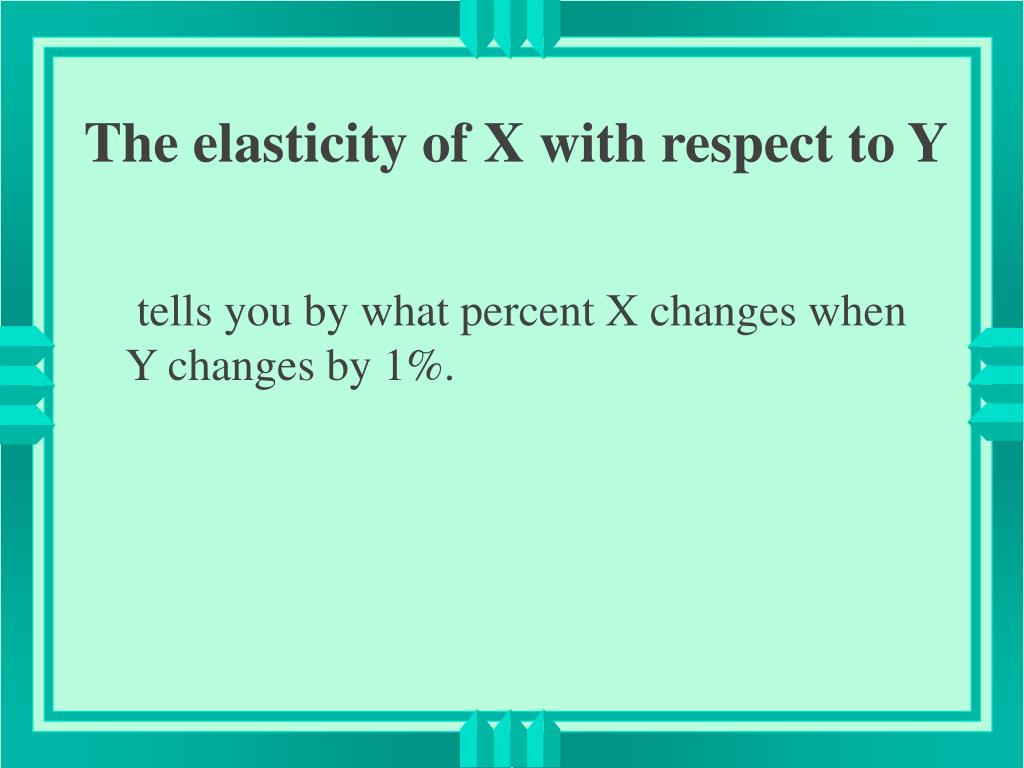 The elasticity of X with respect to Y

tells you by what percent X changes when Y changes by 1%.